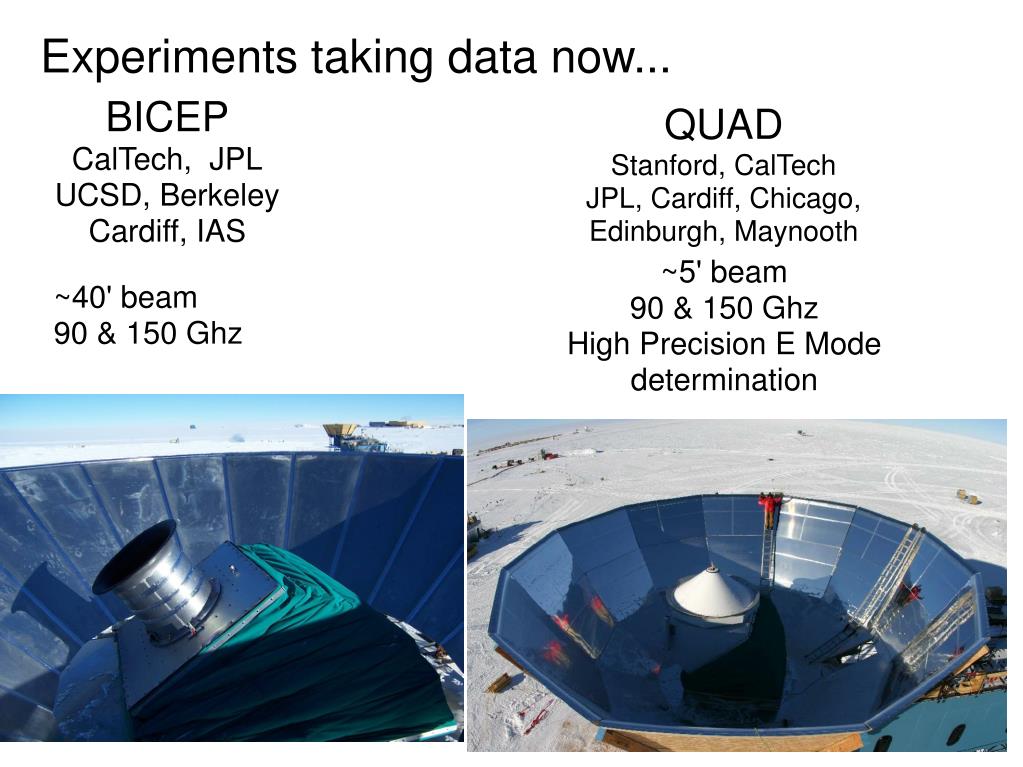 Experiments taking data now...

BICEP
CalTech, JPL
UCSD, Berkeley
Cardiff, IAS

~40' beam
90 & 150 Ghz

QUAD
Stanford, CalTech
JPL, Cardiff, Chicago,
Edinburgh, Maynooth

~5' beam
90 & 150 Ghz
High Precision E Mode determination